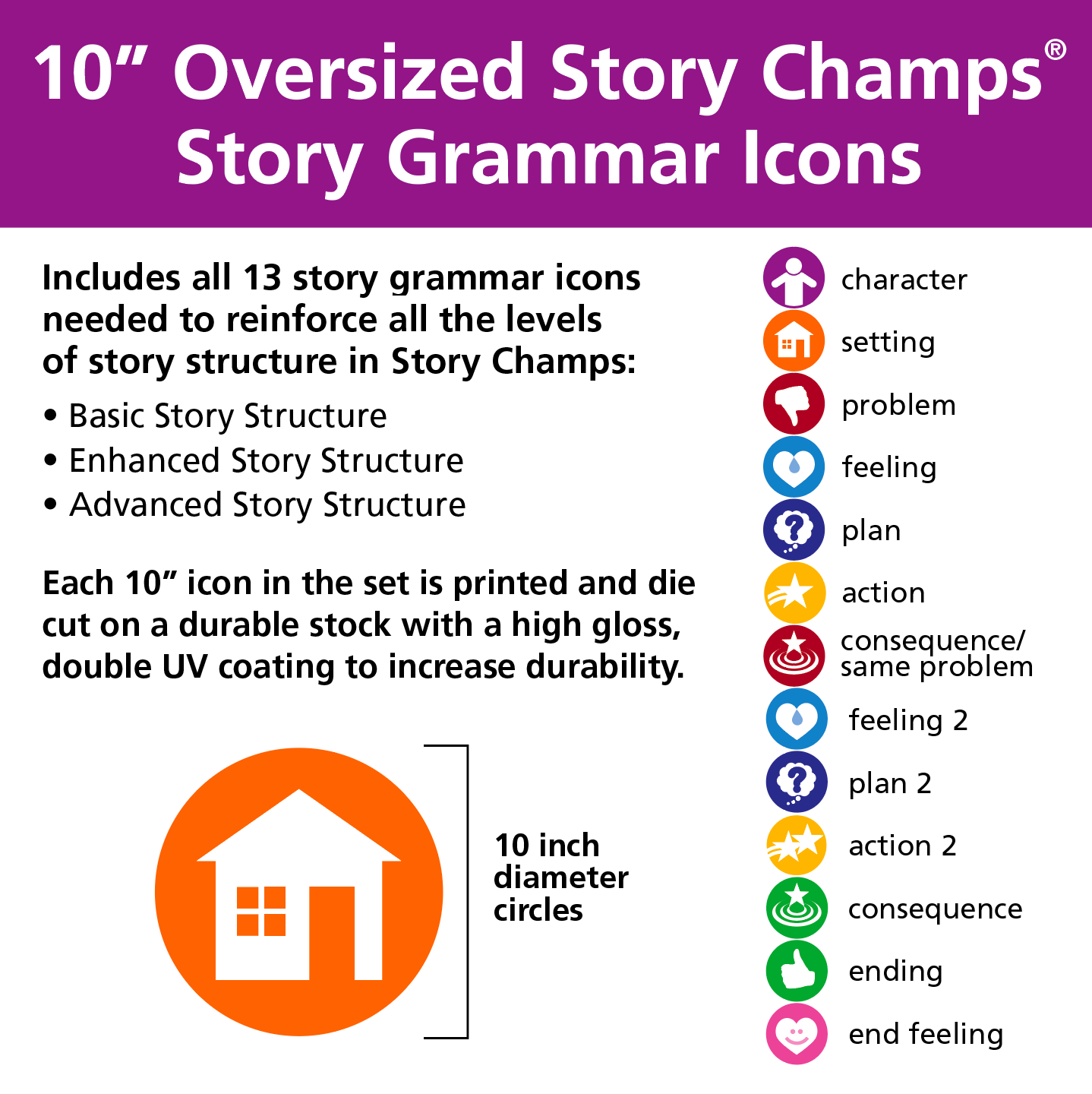 10” Oversized Story Champs®
Story Grammar Icons

Includes all 13 story grammar icons needed to reinforce all the levels of story structure in Story Champs:

• Basic Story Structure
• Enhanced Story Structure
• Advanced Story Structure

Each 10” icon in the set is printed and die cut on a durable stock with a high gloss, double UV coating to increase durability.

10 inch diameter circles

character
setting
problem
feeling
plan
action
consequence/ same problem
feeling 2
plan 2
action 2
consequence
ending
end feeling